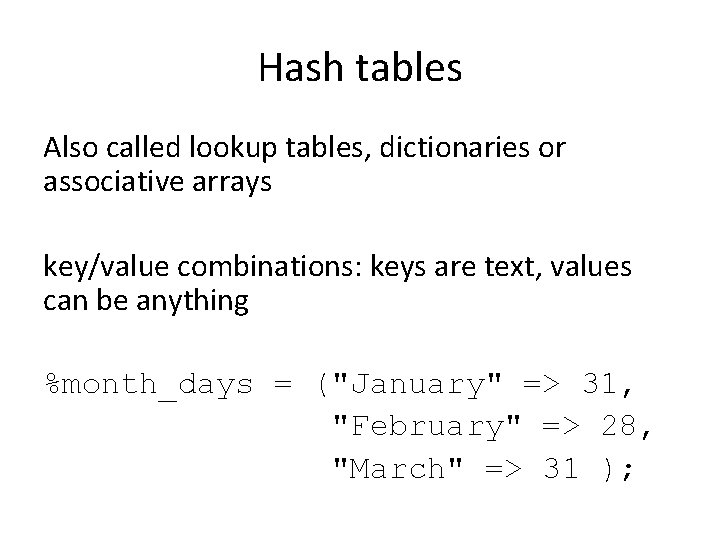 Hash tables

Also called lookup tables, dictionaries or associative arrays

key/value combinations: keys are text, values can be anything

%month_days = ("January" => 31,
"February" => 28,
"March" => 31 );